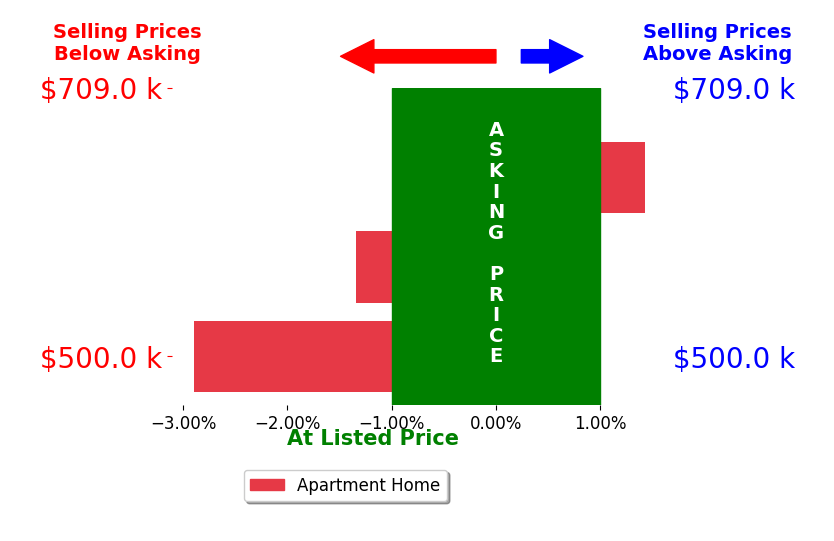 Selling Prices Below Asking

Selling Prices Above Asking

$709.0 k

$709.0 k

ASKING PRICE

$500.0 k

$500.0 k

−3.00% −2.00% −1.00% 0.00% 1.00%

At Listed Price

Apartment Home